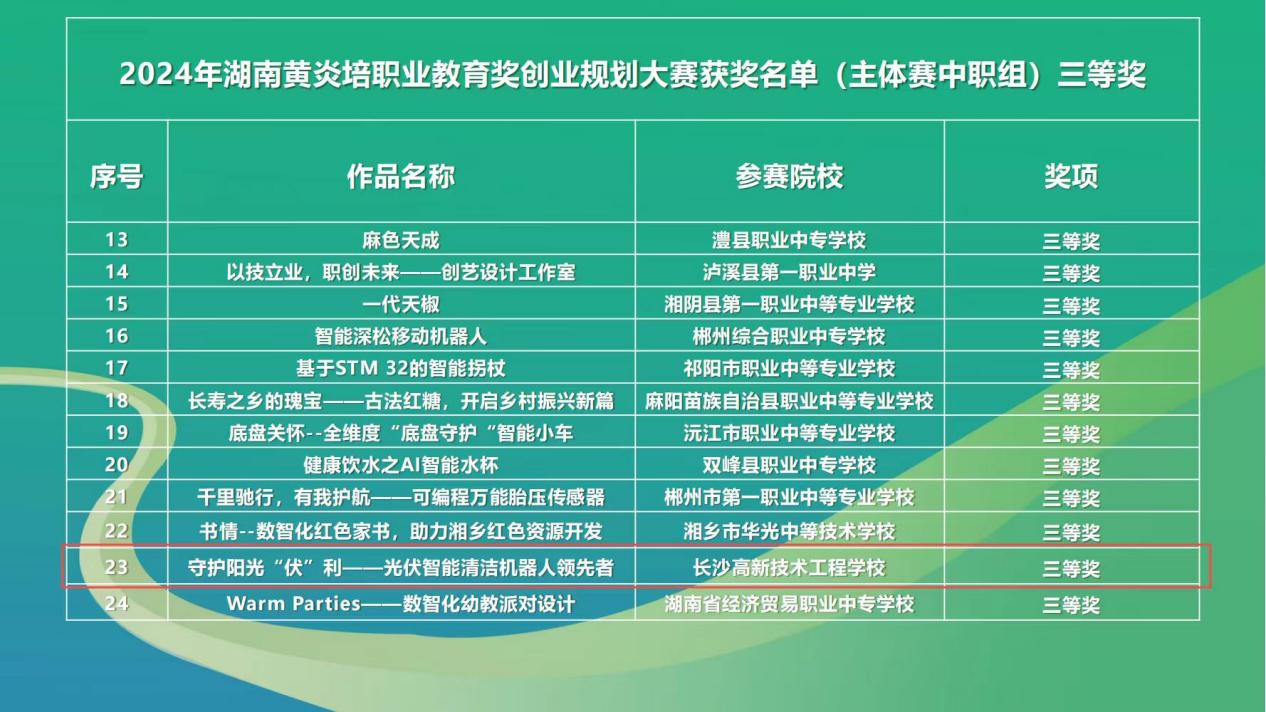 2024年湖南黄炎培职业教育奖创业规划大赛获奖名单（主体赛中职组）三等奖

| 序号 | 作品名称 | 参赛院校 | 奖项 |
|---|---|---|---|
| 13 | 麻色天成 | 澧县职业中专学校 | 三等奖 |
| 14 | 以技立业，职创未来——创艺设计工作室 | 泸溪县第一职业中学 | 三等奖 |
| 15 | 一代天椒 | 湘阴县第一职业中等专业学校 | 三等奖 |
| 16 | 智能深松移动机器人 | 郴州综合职业中专学校 | 三等奖 |
| 17 | 基于STM 32的智能拐杖 | 祁阳市职业中等专业学校 | 三等奖 |
| 18 | 长寿之乡的瑰宝——古法红糖，开启乡村振兴新篇 | 麻阳苗族自治县职业中等专业学校 | 三等奖 |
| 19 | 底盘关怀--全维度“底盘守护“智能小车 | 沅江市职业中等专业学校 | 三等奖 |
| 20 | 健康饮水之AI智能水杯 | 双峰县职业中专学校 | 三等奖 |
| 21 | 千里驰行，有我护航——可编程万能胎压传感器 | 郴州市第一职业中等专业学校 | 三等奖 |
| 22 | 书情--数智化红色家书，助力湘乡红色资源开发 | 湘乡市华光中等技术学校 | 三等奖 |
| 23 | 守护阳光“伏”利——光伏智能清洁机器人领先者 | 长沙高新技术工程学校 | 三等奖 |
| 24 | Warm Parties——数智化幼教派对设计 | 湖南省经济贸易职业中专学校 | 三等奖 |